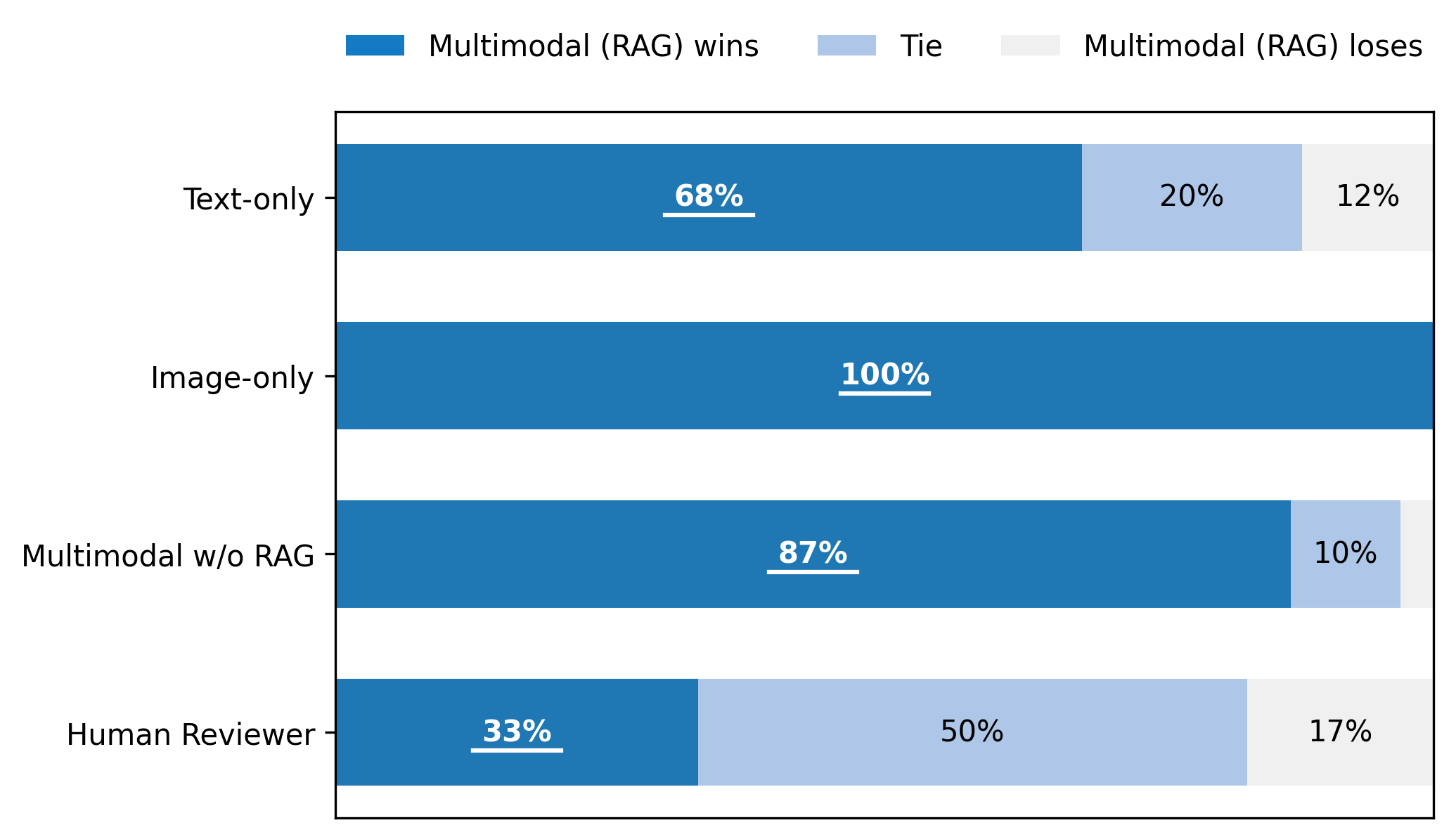 Multimodal (RAG) wins
Tie
Multimodal (RAG) loses

Text-only
68%
20%
12%

Image-only
100%

Multimodal w/o RAG
87%
10%

Human Reviewer
33%
50%
17%